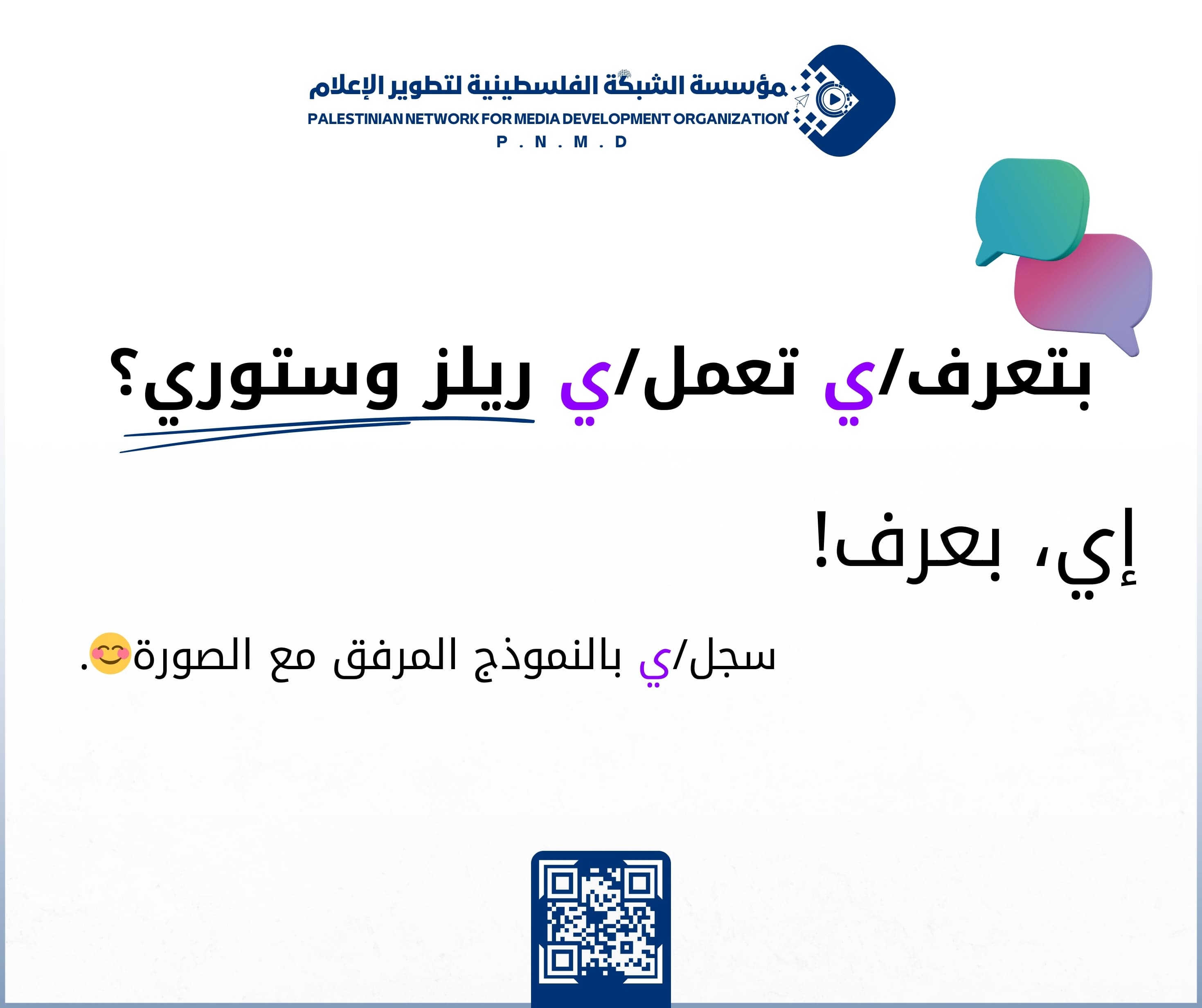 مؤسسة الشبكة الفلسطينية لتطوير الإعلام
PALESTINIAN NETWORK FOR MEDIA DEVELOPMENT ORGANIZATION
P . N . M . D

بتعرف/ي تعمل/ي ريلز وستوري؟

إي، بعرف!

سجل/ي بالنموذج المرفق مع الصورة😊.